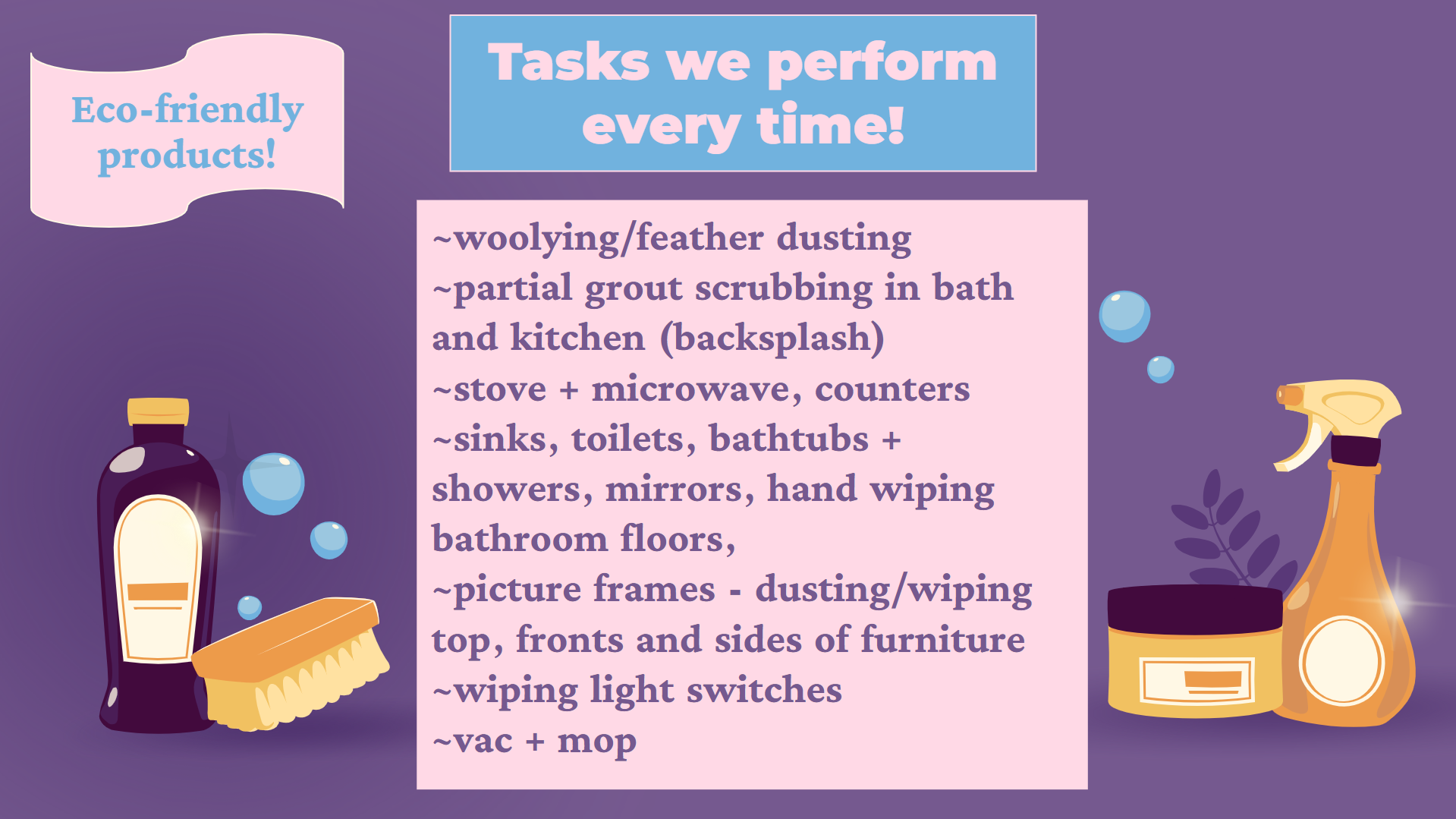 Eco-friendly products!

Tasks we perform every time!

~woolying/feather dusting
~partial grout scrubbing in bath and kitchen (backsplash)
~stove + microwave, counters
~sinks, toilets, bathtubs + showers, mirrors, hand wiping bathroom floors,
~picture frames - dusting/wiping top, fronts and sides of furniture
~wiping light switches
~vac + mop